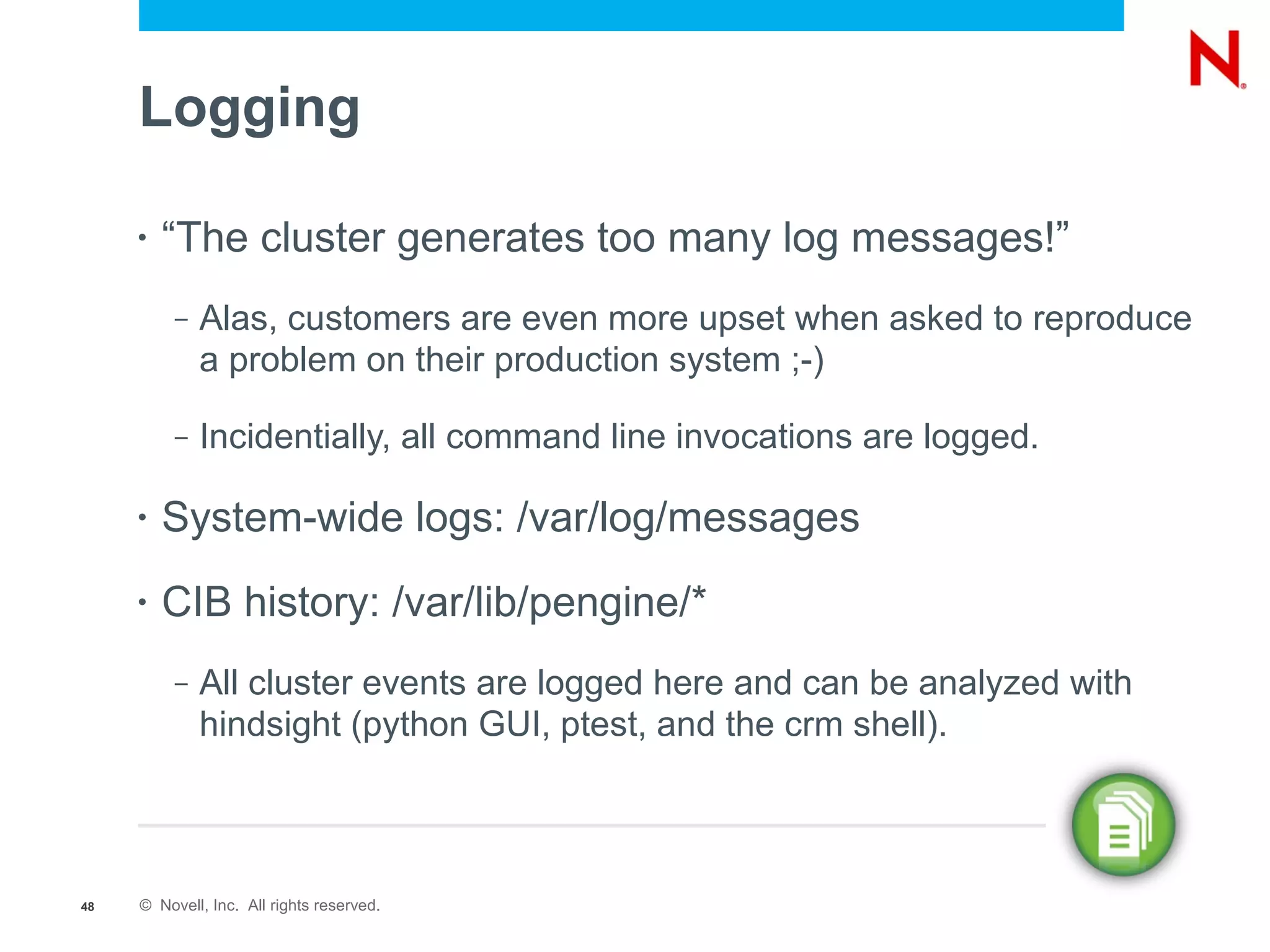 N

Logging

• “The cluster generates too many log messages!”

– Alas, customers are even more upset when asked to reproduce a problem on their production system ;-)

– Incidentially, all command line invocations are logged.

• System-wide logs: /var/log/messages

• CIB history: /var/lib/pengine/*

– All cluster events are logged here and can be analyzed with hindsight (python GUI, ptest, and the crm shell).

48 © Novell, Inc. All rights reserved.